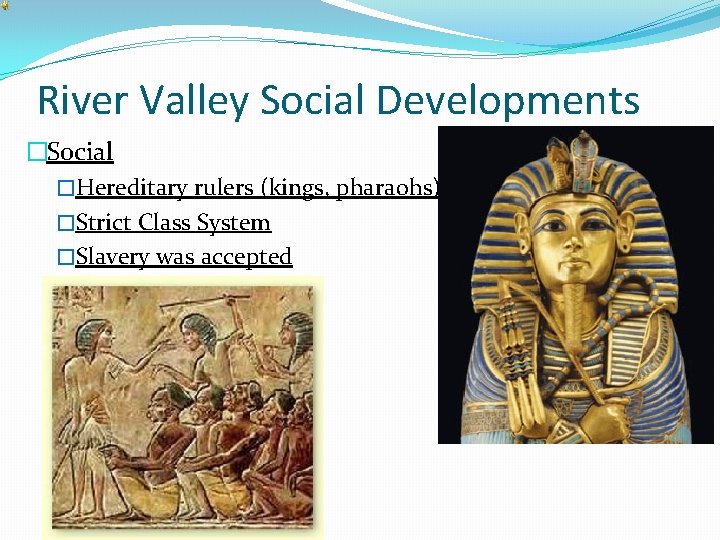 River Valley Social Developments

□Social

□Hereditary rulers (kings, pharaohs)

□Strict Class System

□Slavery was accepted